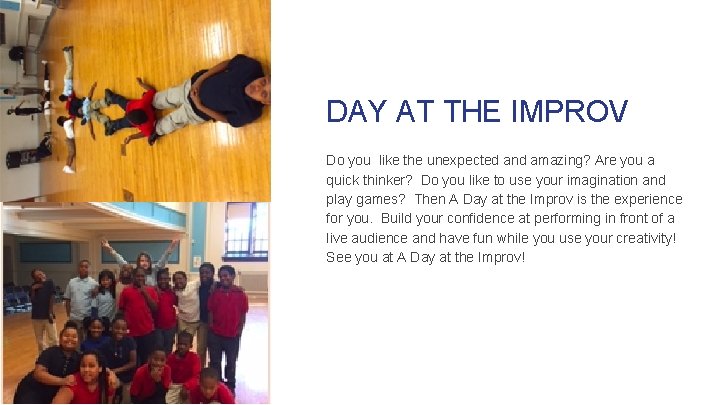 DAY AT THE IMPROV

Do you like the unexpected and amazing? Are you a quick thinker? Do you like to use your imagination and play games? Then A Day at the Improv is the experience for you. Build your confidence at performing in front of a live audience and have fun while you use your creativity! See you at A Day at the Improv!